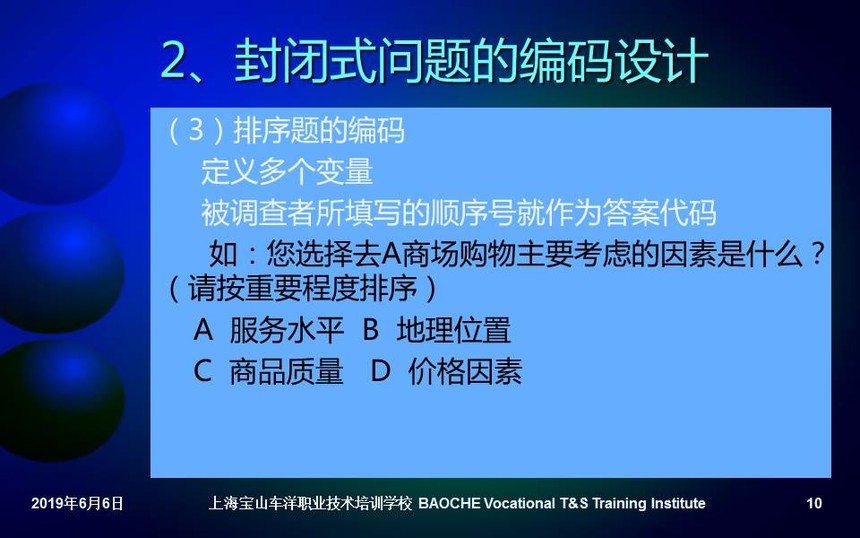 2、封闭式问题的编码设计

（3）排序题的编码

定义多个变量

被调查者所填写的顺序号就作为答案代码

如：您选择去A商场购物主要考虑的因素是什么？（请按重要程度排序）

A 服务水平 B 地理位置

C 商品质量 D 价格因素

2019年6月6日

上海宝山车洋职业技术培训学校 BAOCHE Vocational T&S Training Institute

10